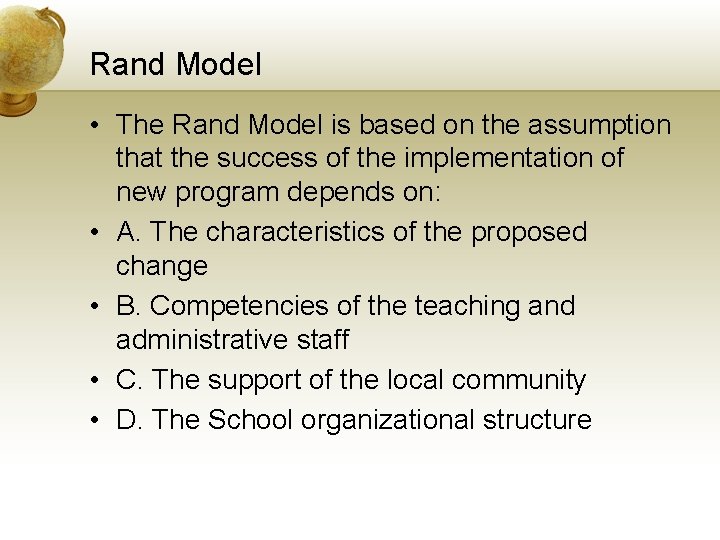 Rand Model

• The Rand Model is based on the assumption that the success of the implementation of new program depends on:
• A. The characteristics of the proposed change
• B. Competencies of the teaching and administrative staff
• C. The support of the local community
• D. The School organizational structure